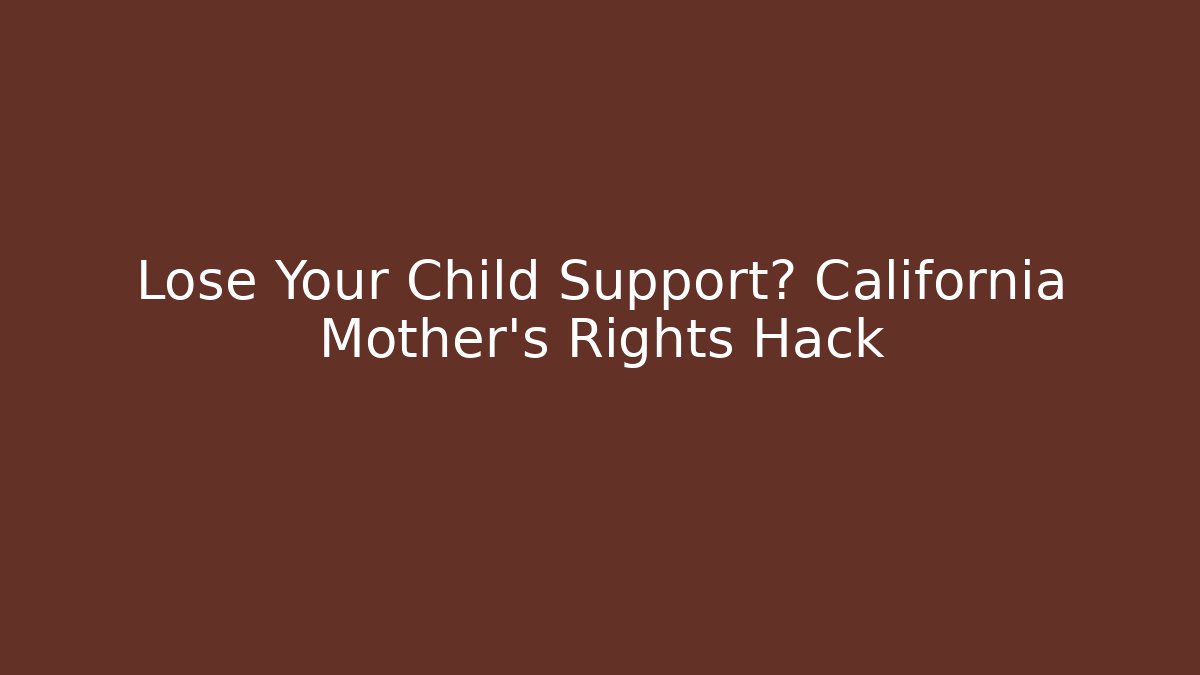 Lose Your Child Support? California Mother's Rights Hack